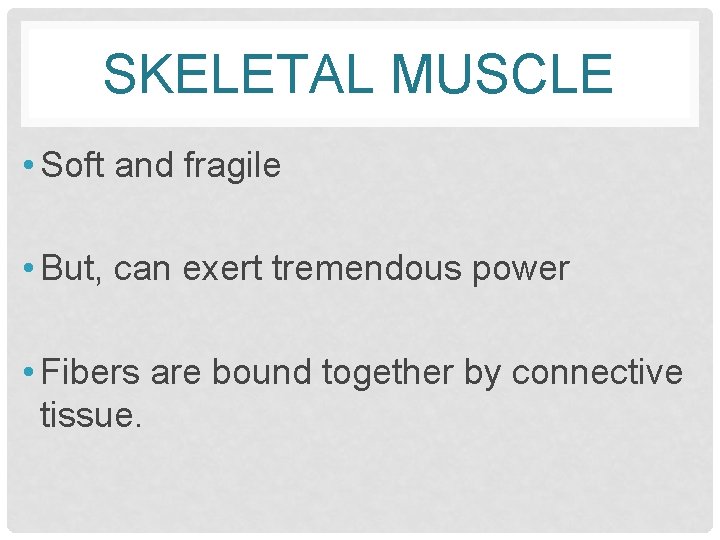 SKELETAL MUSCLE

• Soft and fragile

• But, can exert tremendous power

• Fibers are bound together by connective tissue.